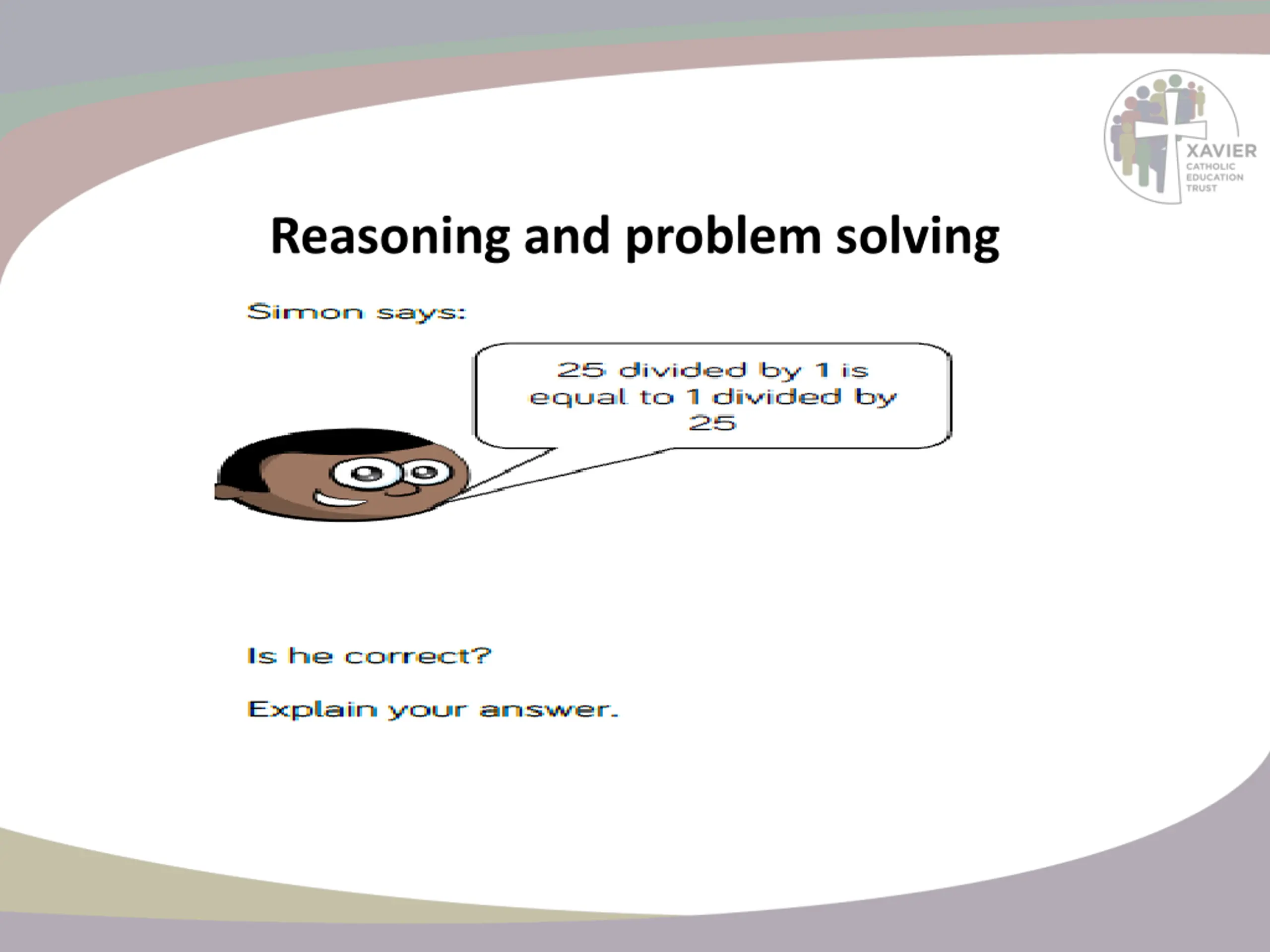 XAVIER
CATHOLIC
EDUCATION
TRUST

Reasoning and problem solving

Simon says:

25 divided by 1 is equal to 1 divided by 25

Is he correct?

Explain your answer.